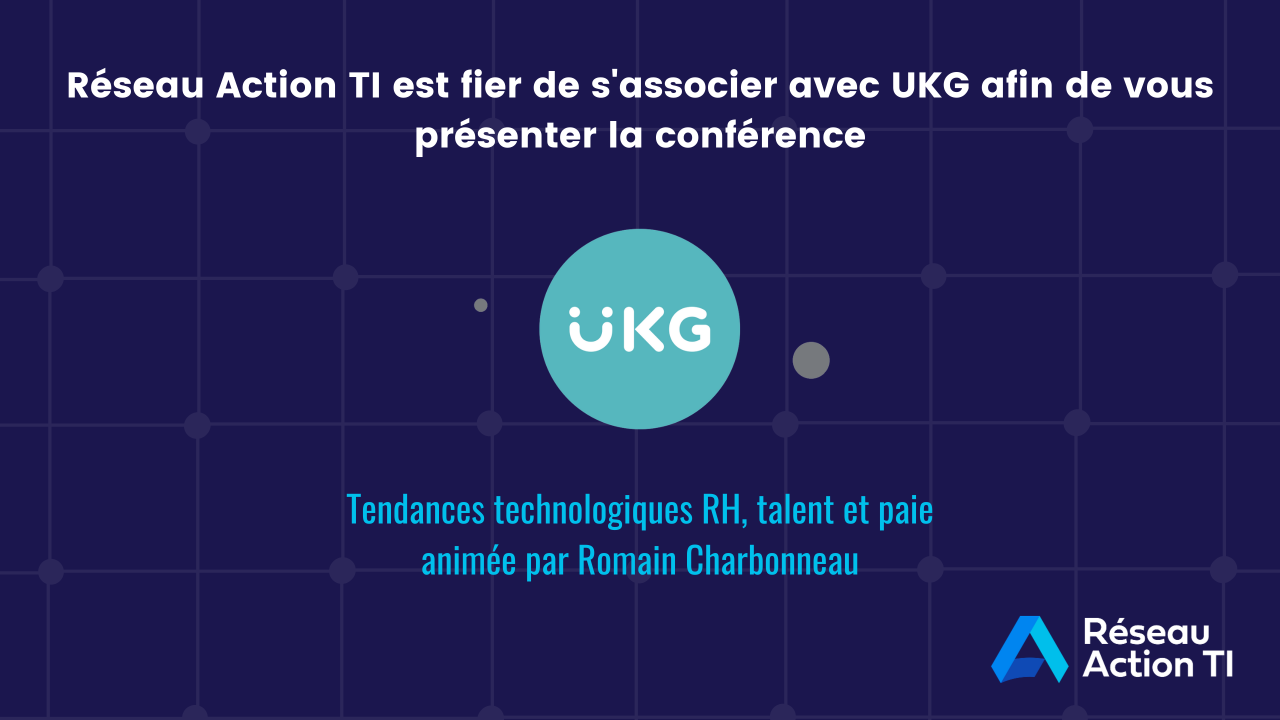 Réseau Action TI est fier de s'associer avec UKG afin de vous présenter la conférence

UKG

Tendances technologiques RH, talent et paie
animée par Romain Charbonneau

Réseau
Action TI